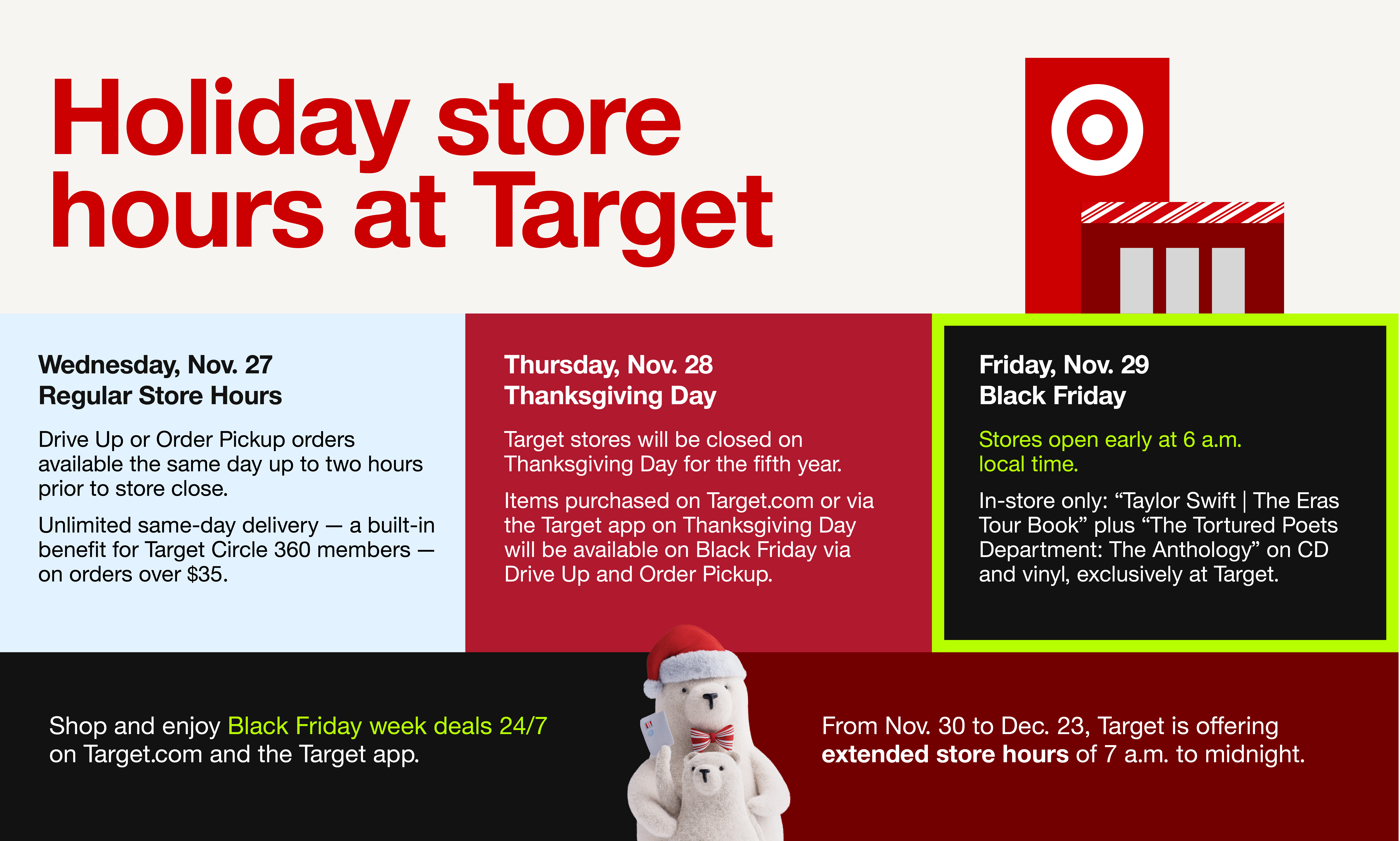 Holiday store hours at Target

Wednesday, Nov. 27
Regular Store Hours

Drive Up or Order Pickup orders available the same day up to two hours prior to store close.

Unlimited same-day delivery — a built-in benefit for Target Circle 360 members — on orders over $35.

Thursday, Nov. 28
Thanksgiving Day

Target stores will be closed on Thanksgiving Day for the fifth year.

Items purchased on Target.com or via the Target app on Thanksgiving Day will be available on Black Friday via Drive Up and Order Pickup.

Friday, Nov. 29
Black Friday

Stores open early at 6 a.m. local time.

In-store only: “Taylor Swift | The Eras Tour Book” plus “The Tortured Poets Department: The Anthology” on CD and vinyl, exclusively at Target.

Shop and enjoy Black Friday week deals 24/7 on Target.com and the Target app.

From Nov. 30 to Dec. 23, Target is offering extended store hours of 7 a.m. to midnight.